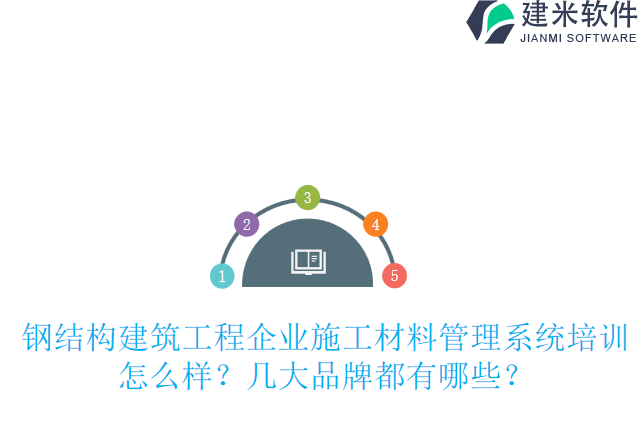 建米软件
JIANMI SOFTWARE

1
2
3
4
5

钢结构建筑工程企业施工材料管理系统培训怎么样？几大品牌都有哪些？